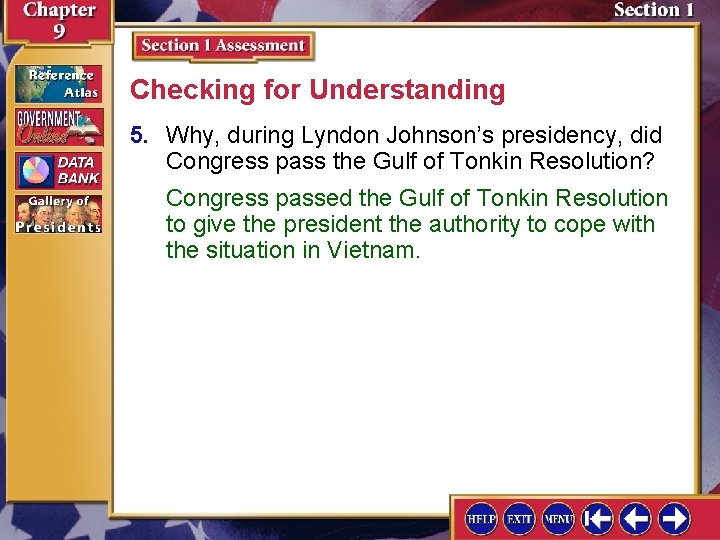 Chapter 9

Section 1

Reference Atlas

GOVERNMENT Online

DATA BANK

Gallery of Presidents

Section 1 Assessment

Checking for Understanding

5. Why, during Lyndon Johnson's presidency, did Congress pass the Gulf of Tonkin Resolution?

Congress passed the Gulf of Tonkin Resolution to give the president the authority to cope with the situation in Vietnam.

HELP EXIT MENU